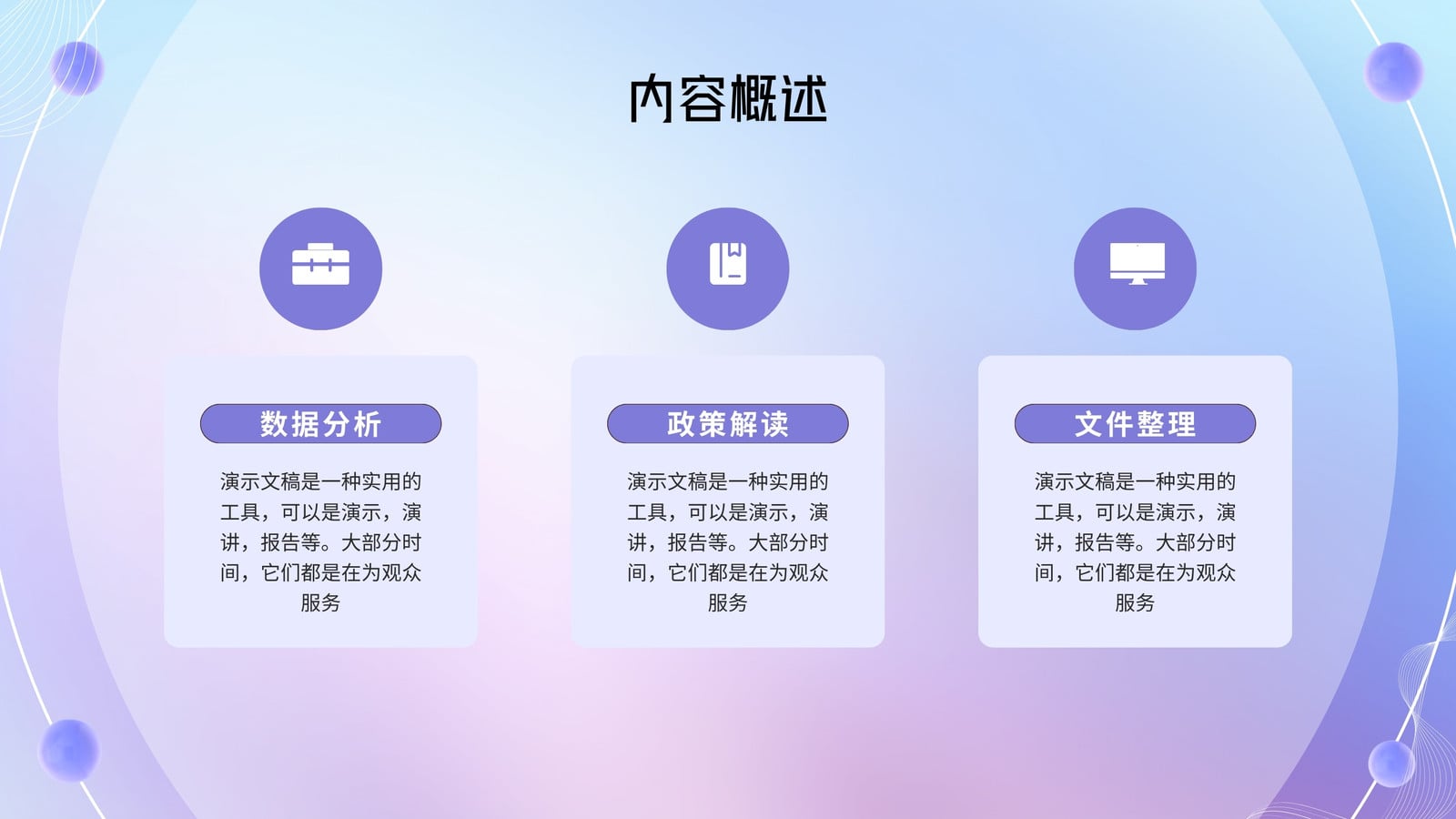 内容概述

数据分析

演示文稿是一种实用的工具，可以是演示，演讲，报告等。大部分时间，它们都是在为观众服务

政策解读

演示文稿是一种实用的工具，可以是演示，演讲，报告等。大部分时间，它们都是在为观众服务

文件整理

演示文稿是一种实用的工具，可以是演示，演讲，报告等。大部分时间，它们都是在为观众服务